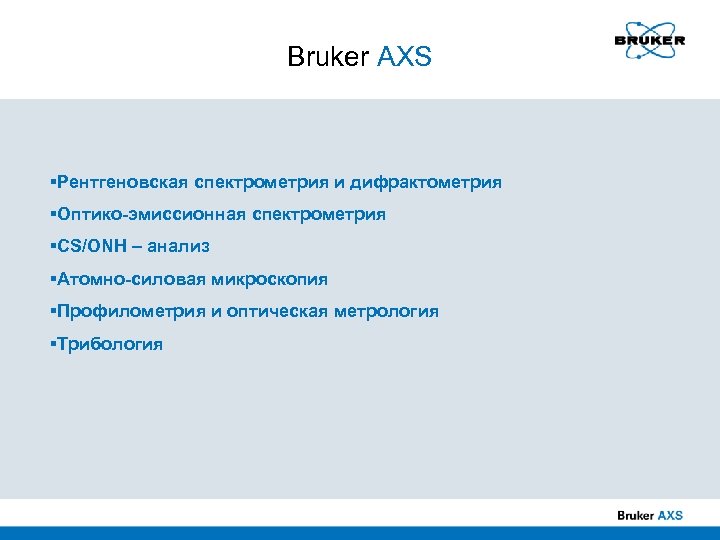 Bruker AXS

BRUKER

▪Рентгеновская спектрометрия и дифрактометрия
▪Оптико-эмиссионная спектрометрия
▪CS/ONH – анализ
▪Атомно-силовая микроскопия
▪Профилометрия и оптическая метрология
▪Трибология

Bruker AXS